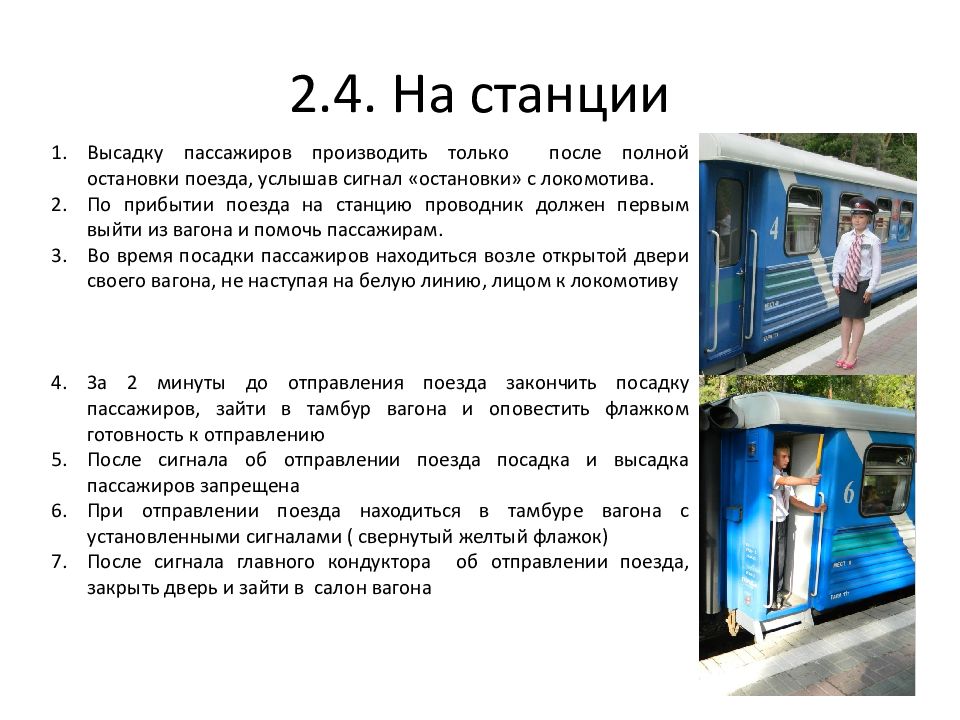 2.4. На станции

1. Высадку пассажиров производить только после полной остановки поезда, услышав сигнал «остановки» с локомотива.
2. По прибытии поезда на станцию проводник должен первым выйти из вагона и помочь пассажирам.
3. Во время посадки пассажиров находиться возле открытой двери своего вагона, не наступая на белую линию, лицом к локомотиву

4. За 2 минуты до отправления поезда закончить посадку пассажиров, зайти в тамбур вагона и оповестить флажком готовность к отправлению
5. После сигнала об отправлении поезда посадка и высадка пассажиров запрещена
6. При отправлении поезда находиться в тамбуре вагона с установленными сигналами ( свернутый желтый флажок)
7. После сигнала главного кондуктора об отправлении поезда, закрыть дверь и зайти в салон вагона

4

6